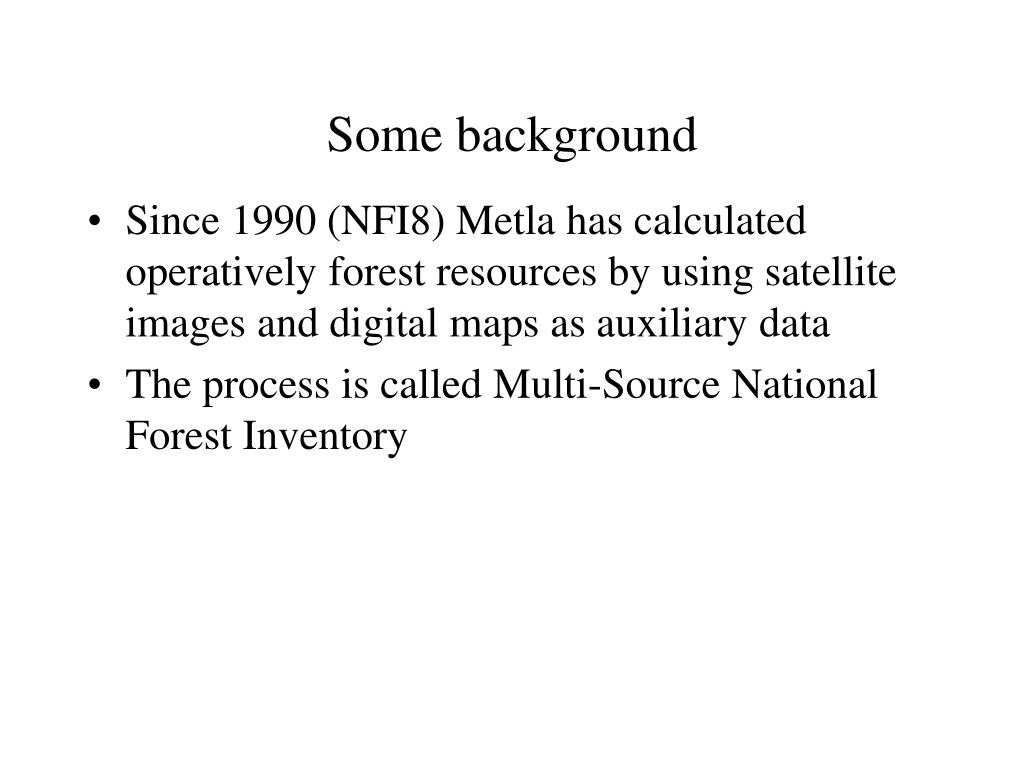 Some background

• Since 1990 (NFI8) Metla has calculated operatively forest resources by using satellite images and digital maps as auxiliary data

• The process is called Multi-Source National Forest Inventory